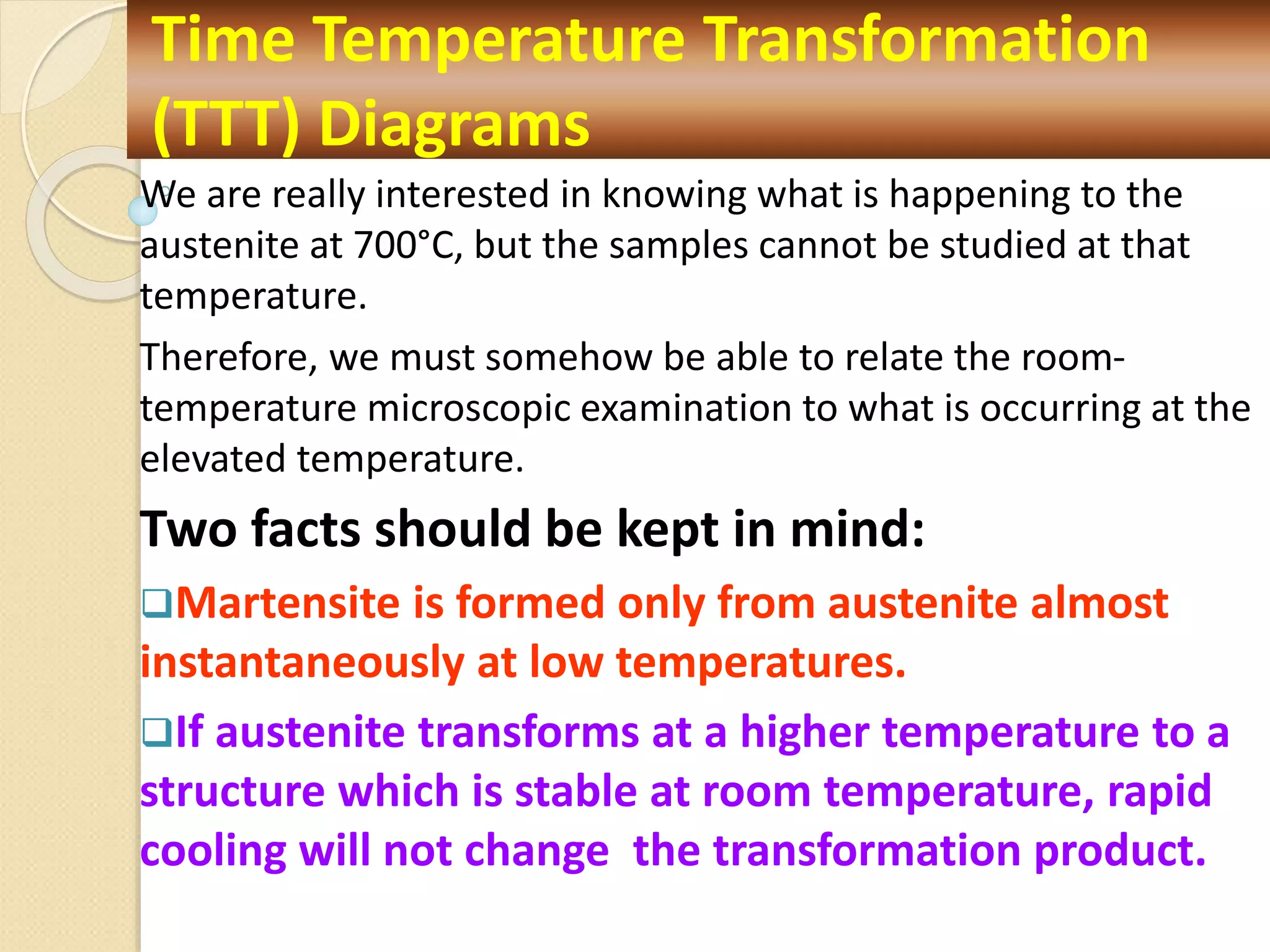 Time Temperature Transformation (TTT) Diagrams

We are really interested in knowing what is happening to the austenite at 700°C, but the samples cannot be studied at that temperature.

Therefore, we must somehow be able to relate the room-temperature microscopic examination to what is occurring at the elevated temperature.

Two facts should be kept in mind:

❑Martensite is formed only from austenite almost instantaneously at low temperatures.

❑If austenite transforms at a higher temperature to a structure which is stable at room temperature, rapid cooling will not change the transformation product.